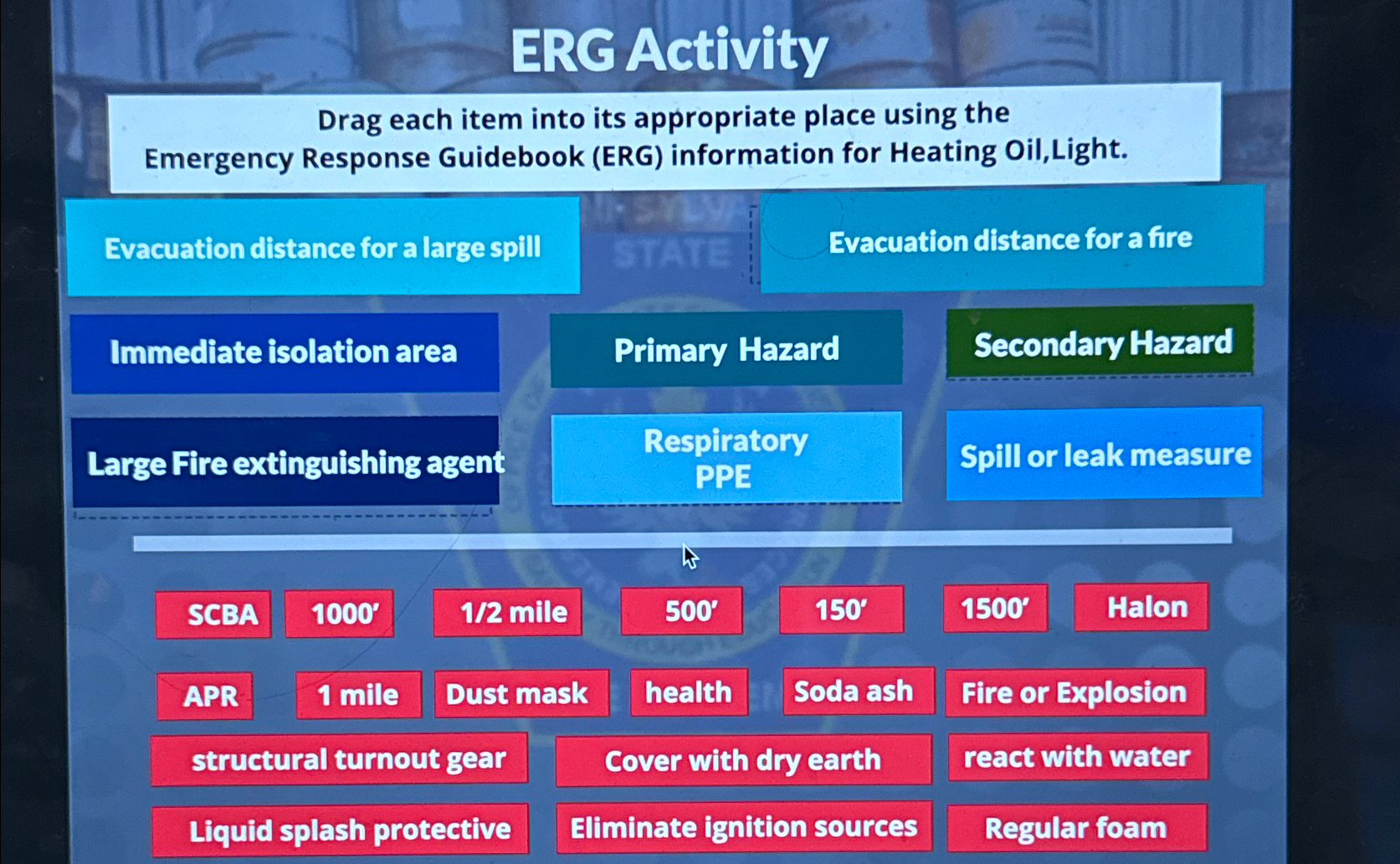 ERG Activity

Drag each item into its appropriate place using the Emergency Response Guidebook (ERG) information for Heating Oil,Light.

Evacuation distance for a large spill

STATE

Evacuation distance for a fire

Immediate isolation area

Primary Hazard

Secondary Hazard

Large Fire extinguishing agent

Respiratory PPE

Spill or leak measure

SCBA

1000'

1/2 mile

500'

150'

1500'

Halon

APR

1 mile

Dust mask

health

Soda ash

Fire or Explosion

structural turnout gear

Cover with dry earth

react with water

Liquid splash protective

Eliminate ignition sources

Regular foam